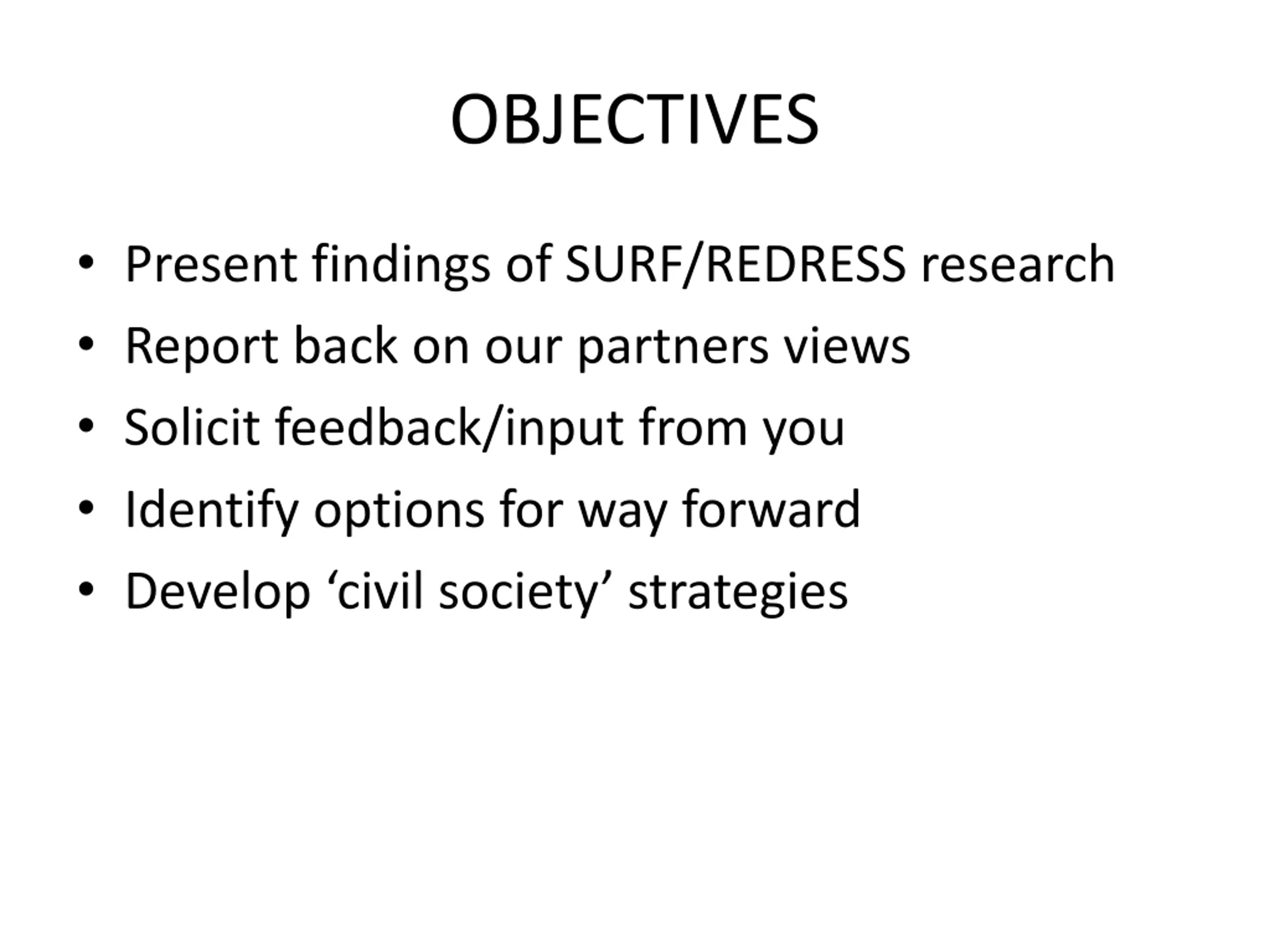 OBJECTIVES

• Present findings of SURF/REDRESS research
• Report back on our partners views
• Solicit feedback/input from you
• Identify options for way forward
• Develop ‘civil society’ strategies